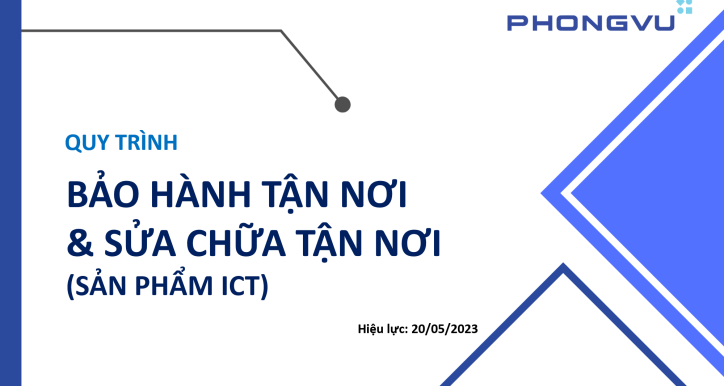 PHONGVU

QUY TRÌNH

BẢO HÀNH TẬN NƠI
& SỬA CHỮA TẬN NƠI
(SẢN PHẨM ICT)

Hiệu lực: 20/05/2023